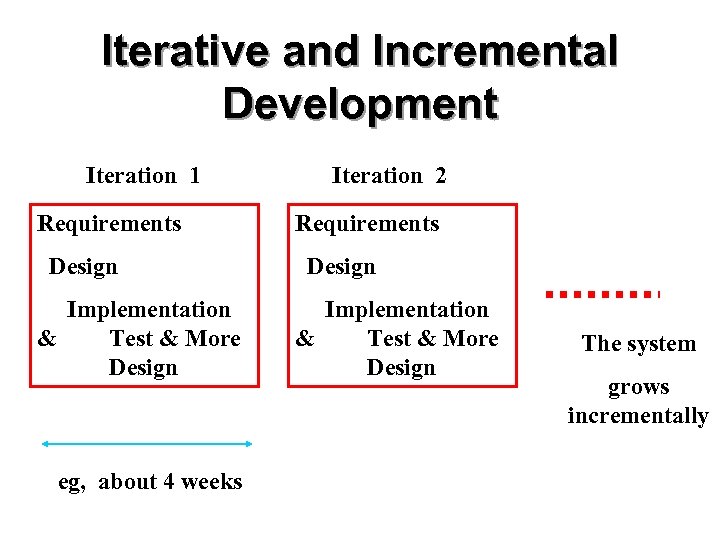 Iterative and Incremental Development

Iteration 1

Requirements
Design
Implementation
& Test & More
Design

Iteration 2

Requirements
Design
Implementation
& Test & More
Design

The system grows incrementally

eg, about 4 weeks